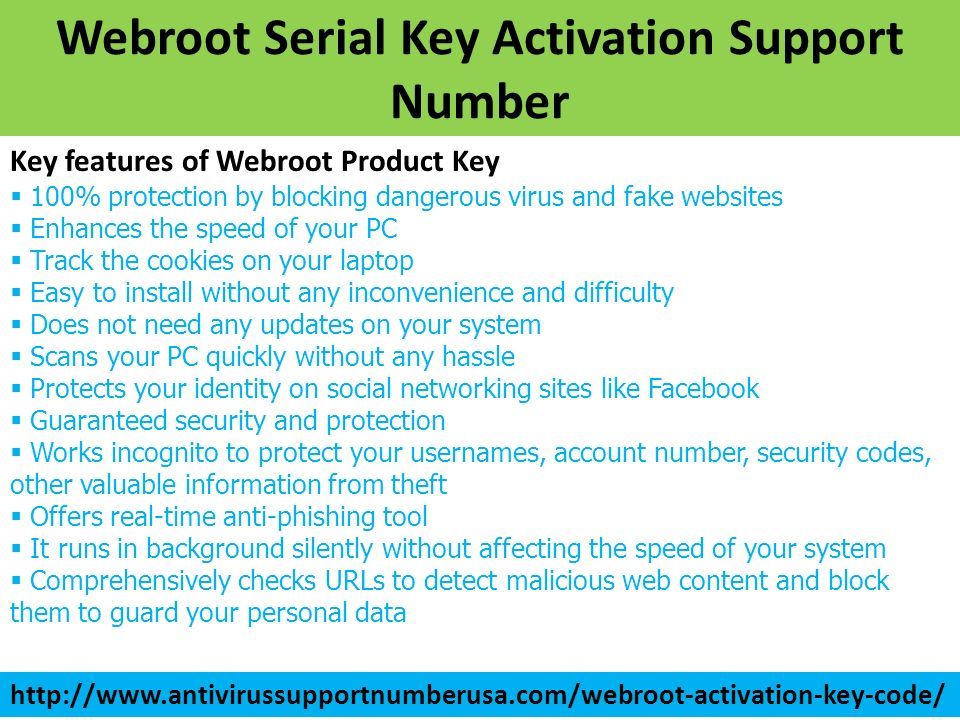 Webroot Serial Key Activation Support Number

Key features of Webroot Product Key
▪ 100% protection by blocking dangerous virus and fake websites
▪ Enhances the speed of your PC
▪ Track the cookies on your laptop
▪ Easy to install without any inconvenience and difficulty
▪ Does not need any updates on your system
▪ Scans your PC quickly without any hassle
▪ Protects your identity on social networking sites like Facebook
▪ Guaranteed security and protection
▪ Works incognito to protect your usernames, account number, security codes, other valuable information from theft
▪ Offers real-time anti-phishing tool
▪ It runs in background silently without affecting the speed of your system
▪ Comprehensively checks URLs to detect malicious web content and block them to guard your personal data

http://www.antivirussupportnumberusa.com/webroot-activation-key-code/